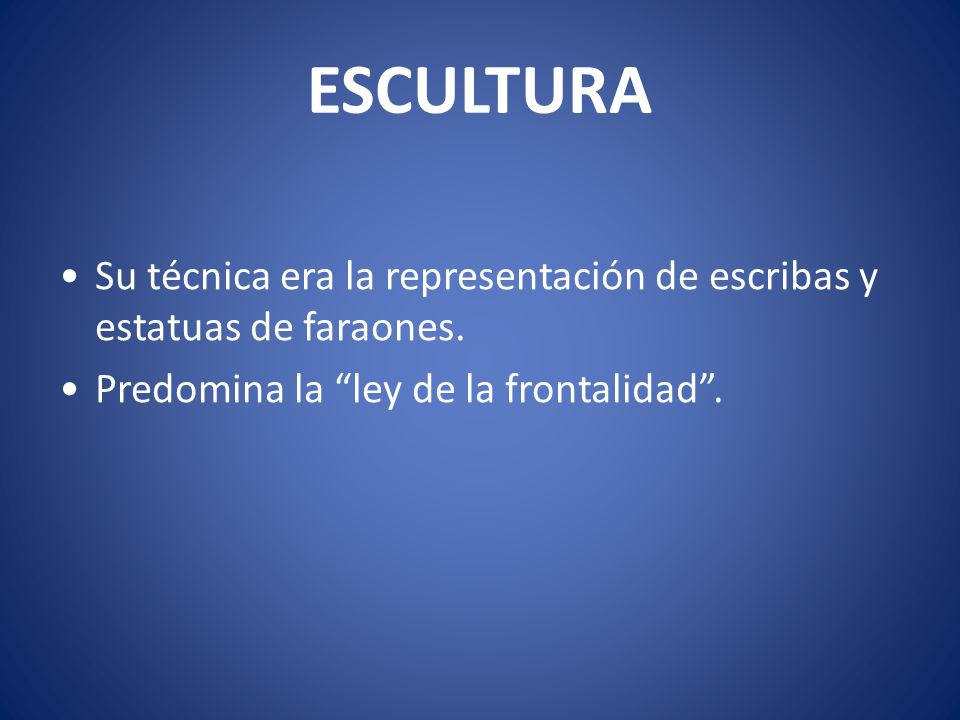 ESCULTURA

• Su técnica era la representación de escribas y estatuas de faraones.
• Predomina la “ley de la frontalidad”.